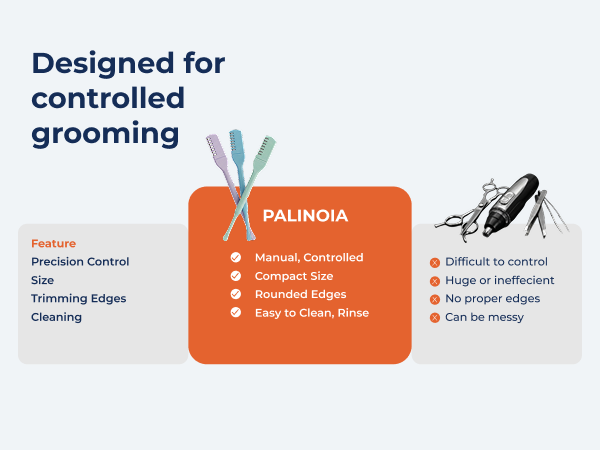 Designed for controlled grooming

Feature
Precision Control
Size
Trimming Edges
Cleaning

PALINOIA

Manual, Controlled
Compact Size
Rounded Edges
Easy to Clean, Rinse

Difficult to control
Huge or ineffecient
No proper edges
Can be messy